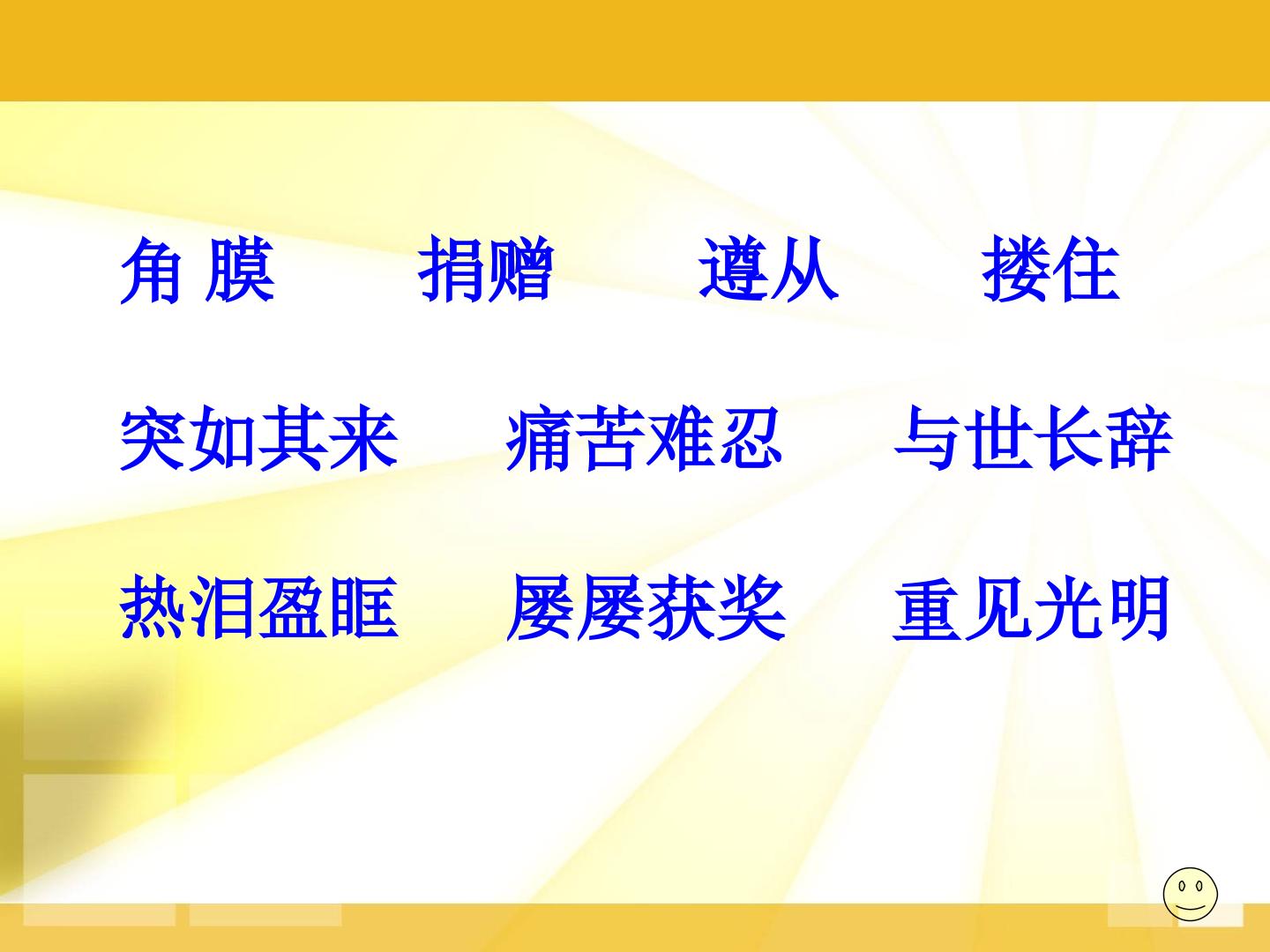 角 膜 捐赠 遵从 搂住

突如其来 痛苦难忍 与世长辞

热泪盈眶 屡屡获奖 重见光明